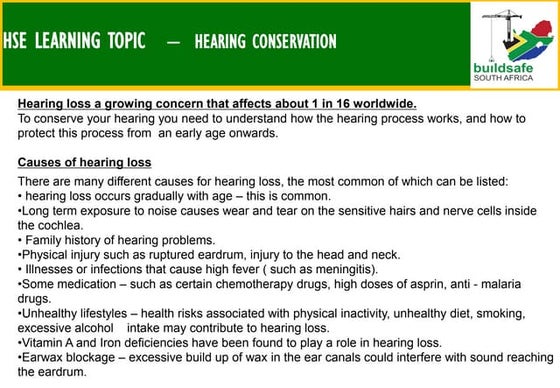 HSE LEARNING TOPIC — HEARING CONSERVATION

buildsafe
SOUTH AFRICA

Hearing loss a growing concern that affects about 1 in 16 worldwide.
To conserve your hearing you need to understand how the hearing process works, and how to protect this process from an early age onwards.

Causes of hearing loss
There are many different causes for hearing loss, the most common of which can be listed:
• hearing loss occurs gradually with age – this is common.
•Long term exposure to noise causes wear and tear on the sensitive hairs and nerve cells inside the cochlea.
• Family history of hearing problems.
•Physical injury such as ruptured eardrum, injury to the head and neck.
• Illnesses or infections that cause high fever ( such as meningitis).
•Some medication – such as certain chemotherapy drugs, high doses of asprin, anti - malaria drugs.
•Unhealthy lifestyles – health risks associated with physical inactivity, unhealthy diet, smoking, excessive alcohol intake may contribute to hearing loss.
•Vitamin A and Iron deficiencies have been found to play a role in hearing loss.
•Earwax blockage – excessive build up of wax in the ear canals could interfere with sound reaching the eardrum.